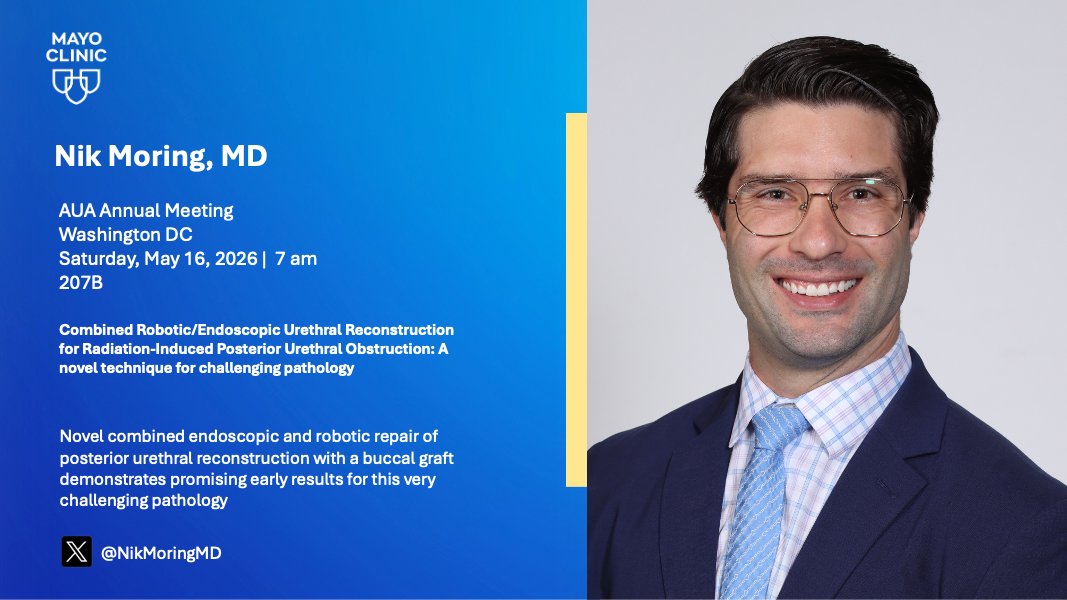 MAYO CLINIC

Nik Moring, MD

AUA Annual Meeting
Washington DC
Saturday, May 16, 2026 | 7 am
207B

Combined Robotic/Endoscopic Urethral Reconstruction for Radiation-Induced Posterior Urethral Obstruction: A novel technique for challenging pathology

Novel combined endoscopic and robotic repair of posterior urethral reconstruction with a buccal graft demonstrates promising early results for this very challenging pathology

@NikMoringMD